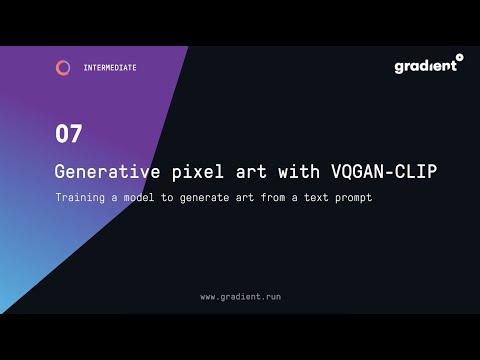 INTERMEDIATE

gradient

07

Generative pixel art with VQGAN-CLIP

Training a model to generate art from a text prompt

www.gradient.run